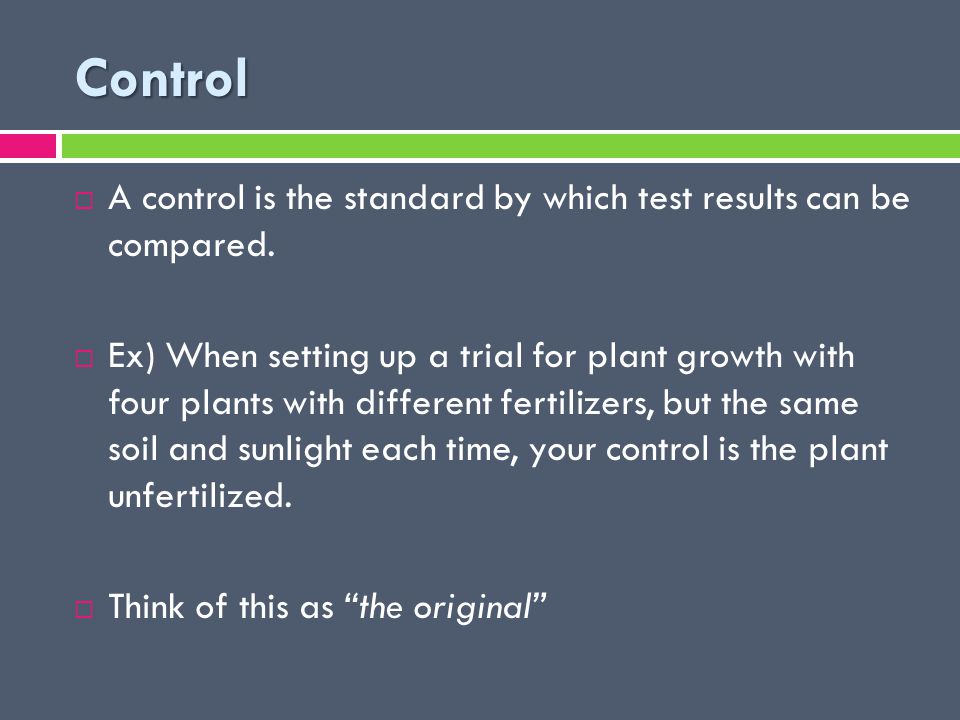 Control

A control is the standard by which test results can be compared.

Ex) When setting up a trial for plant growth with four plants with different fertilizers, but the same soil and sunlight each time, your control is the plant unfertilized.

Think of this as “the original”